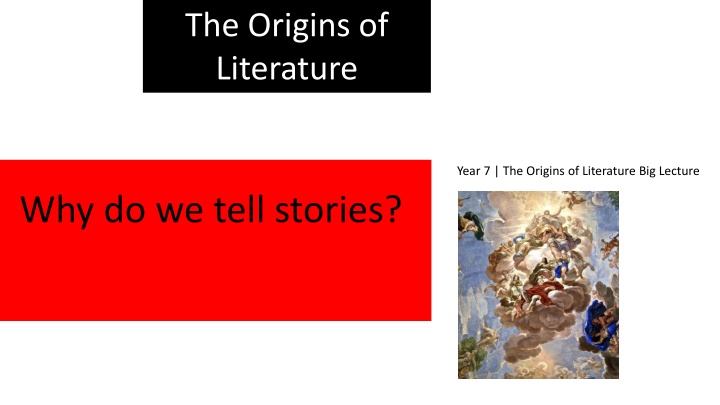 The Origins of Literature

Why do we tell stories?

Year 7 | The Origins of Literature Big Lecture